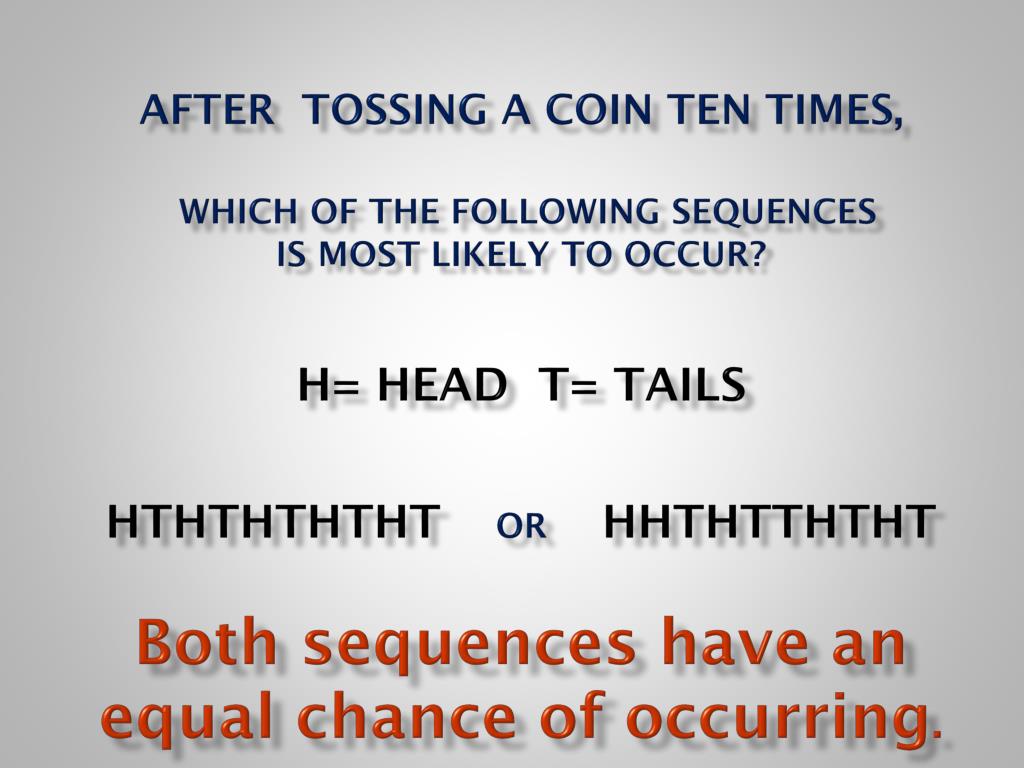 AFTER TOSSING A COIN TEN TIMES,

WHICH OF THE FOLLOWING SEQUENCES IS MOST LIKELY TO OCCUR?

H= HEAD T= TAILS

HTHTHTHTHT OR HHTHTTHTHT

Both sequences have an equal chance of occurring.